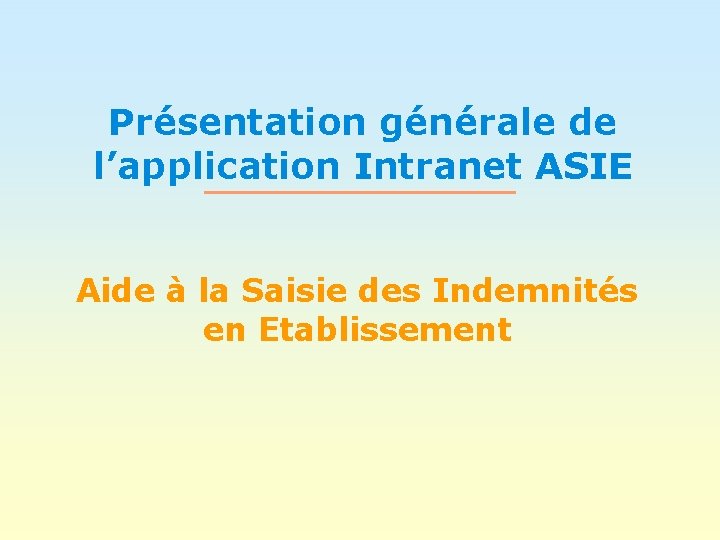 Présentation générale de l’application Intranet ASIE

Aide à la Saisie des Indemnités en Etablissement